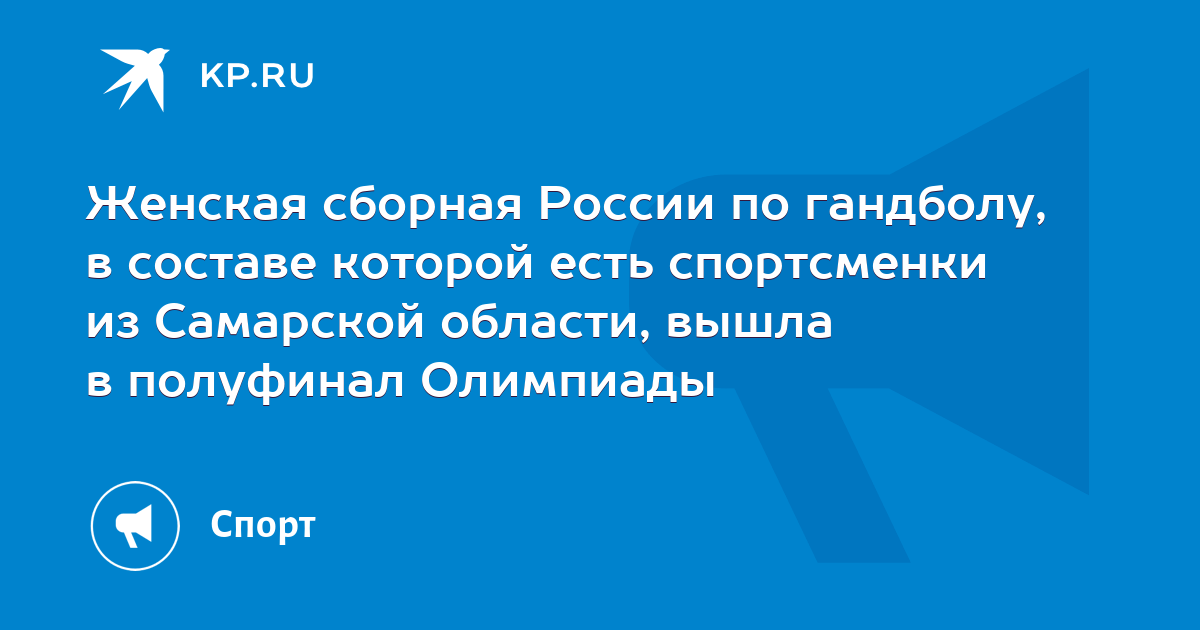 KP.RU

Женская сборная России по гандболу, в составе которой есть спортсменки из Самарской области, вышла в полуфинал Олимпиады

Спорт